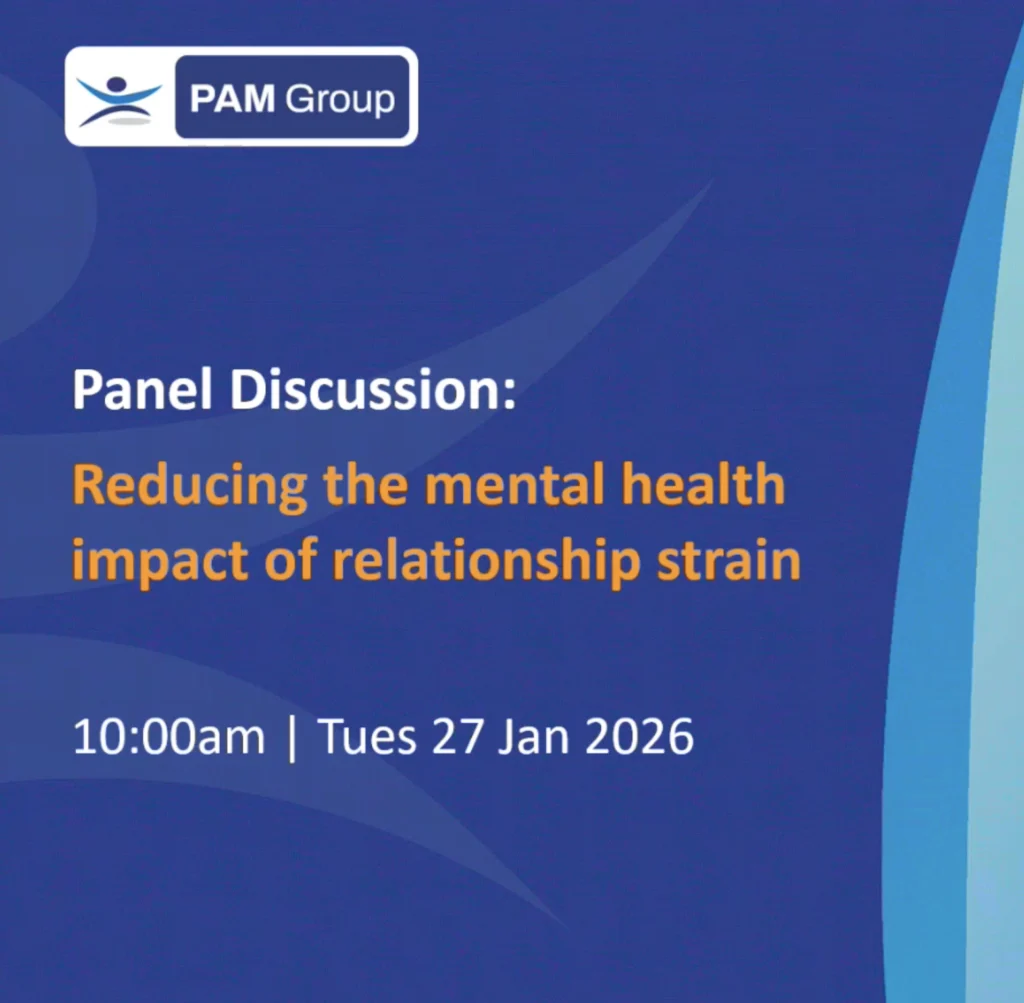 PAM Group

Panel Discussion:

Reducing the mental health impact of relationship strain

10:00am | Tues 27 Jan 2026